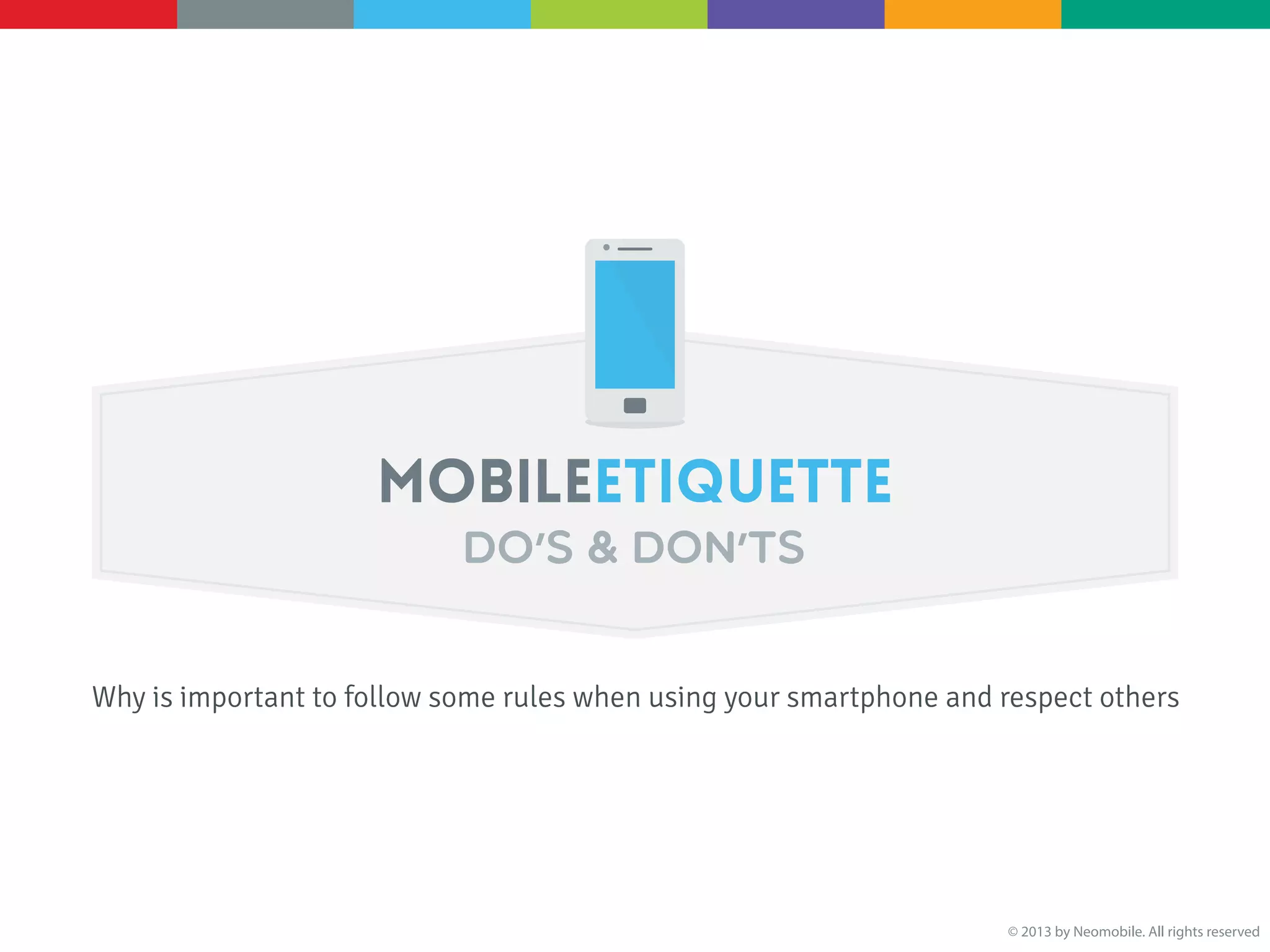 MOBILEETIQUETTE

DO'S & DON'TS

Why is important to follow some rules when using your smartphone and respect others

© 2013 by Neomobile. All rights reserved